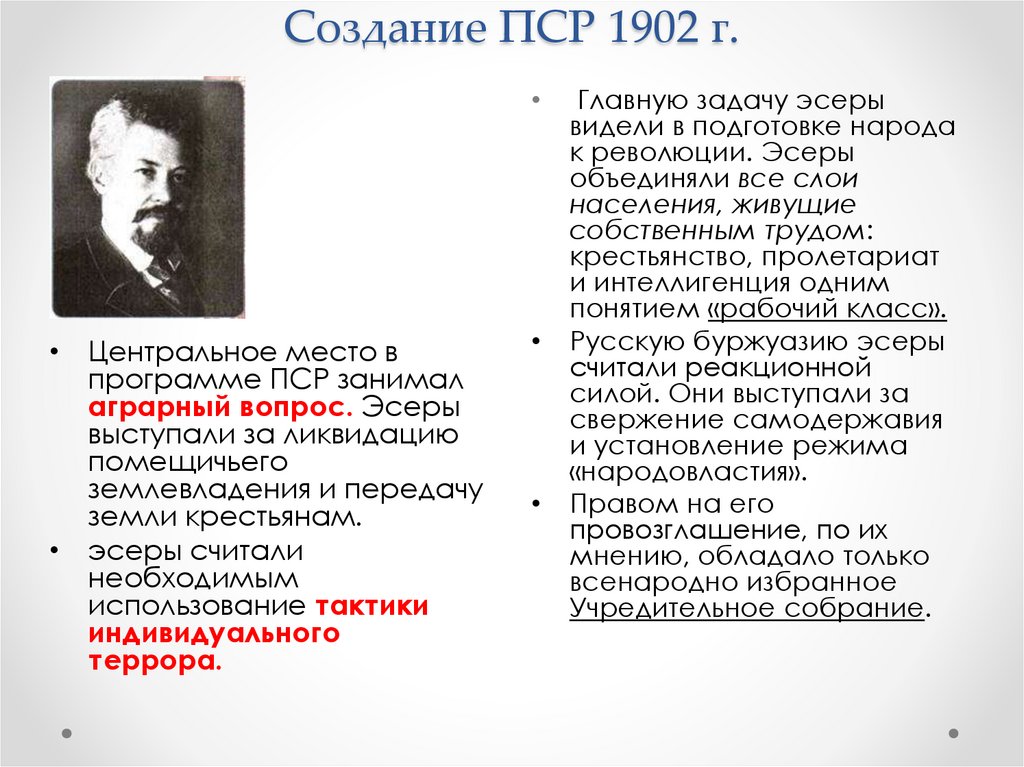 Создание ПСР 1902 г.

• Центральное место в программе ПСР занимал аграрный вопрос. Эсеры выступали за ликвидацию помещичьего землевладения и передачу земли крестьянам.
• эсеры считали необходимым использование тактики индивидуального террора.

• Главную задачу эсеры видели в подготовке народа к революции. Эсеры объединяли все слои населения, живущие собственным трудом: крестьянство, пролетариат и интеллигенция одним понятием «рабочий класс».
• Русскую буржуазию эсеры считали реакционной силой. Они выступали за свержение самодержавия и установление режима «народовластия».
• Правом на его провозглашение, по их мнению, обладало только всенародно избранное Учредительное собрание.